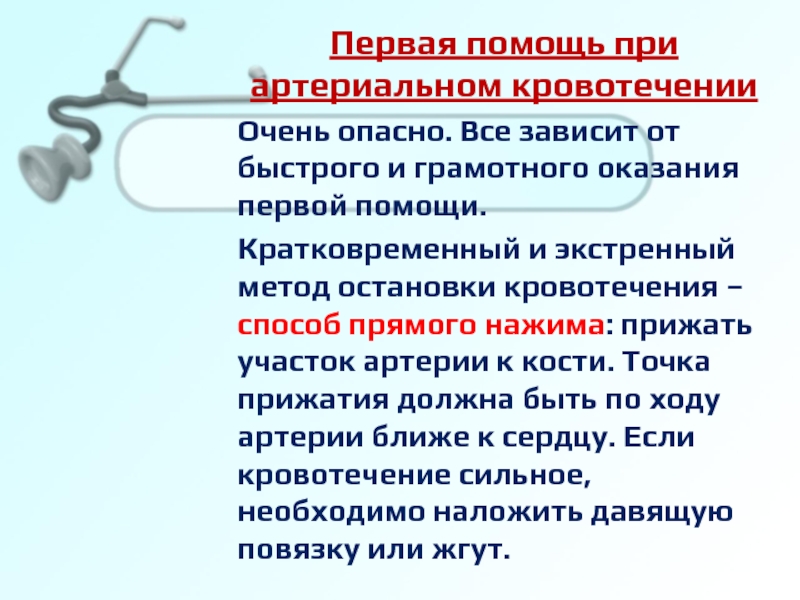 Первая помощь при артериальном кровотечении

Очень опасно. Все зависит от быстрого и грамотного оказания первой помощи.

Кратковременный и экстренный метод остановки кровотечения – способ прямого нажима: прижать участок артерии к кости. Точка прижатия должна быть по ходу артерии ближе к сердцу. Если кровотечение сильное, необходимо наложить давящую повязку или жгут.